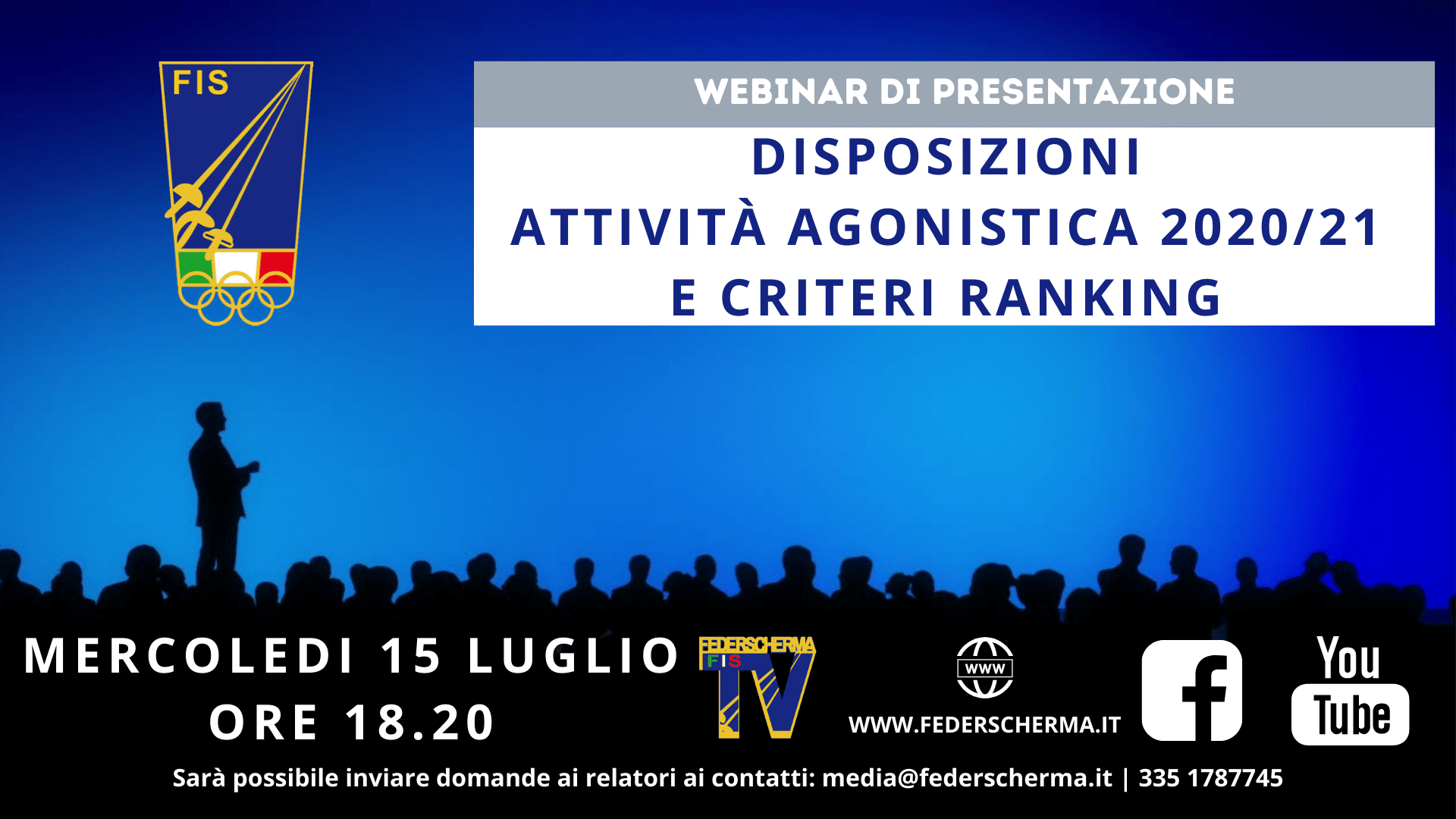 FIS

WEBINAR DI PRESENTAZIONE

DISPOSIZIONI
ATTIVITÀ AGONISTICA 2020/21
E CRITERI RANKING

MERCOLEDI 15 LUGLIO
ORE 18.20

FEDERSCHERMA
FIS
TV

WWW

WWW.FEDERSCHERMA.IT

f

You Tube

Sarà possibile inviare domande ai relatori ai contatti: media@federscherma.it | 335 1787745